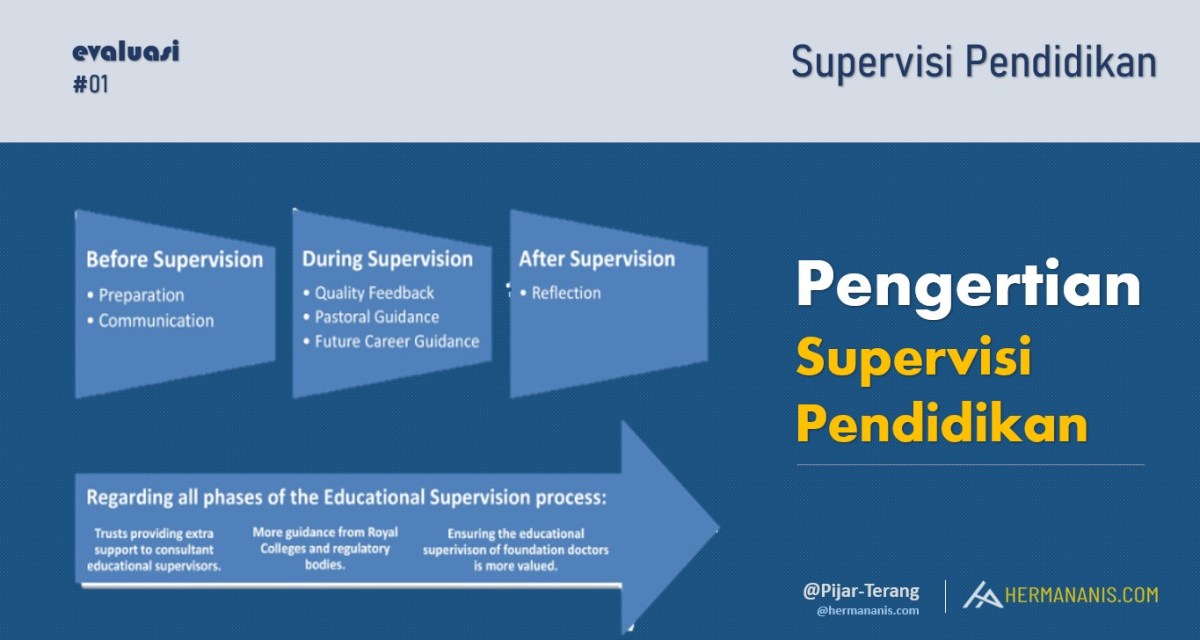 evaluasi
#01

Supervisi Pendidikan

Before Supervision
• Preparation
• Communication

During Supervision
• Quality Feedback
• Pastoral Guidance
• Future Career Guidance

After Supervision
• Reflection

Regarding all phases of the Educational Supervision process:

Trusts providing extra support to consultant educational supervisors.

More guidance from Royal Colleges and regulatory bodies.

Ensuring the educational superivison of foundation doctors is more valued.

Pengertian
Supervisi
Pendidikan

@Pijar-Terang
@hermananis.com

HERMANANIS.COM